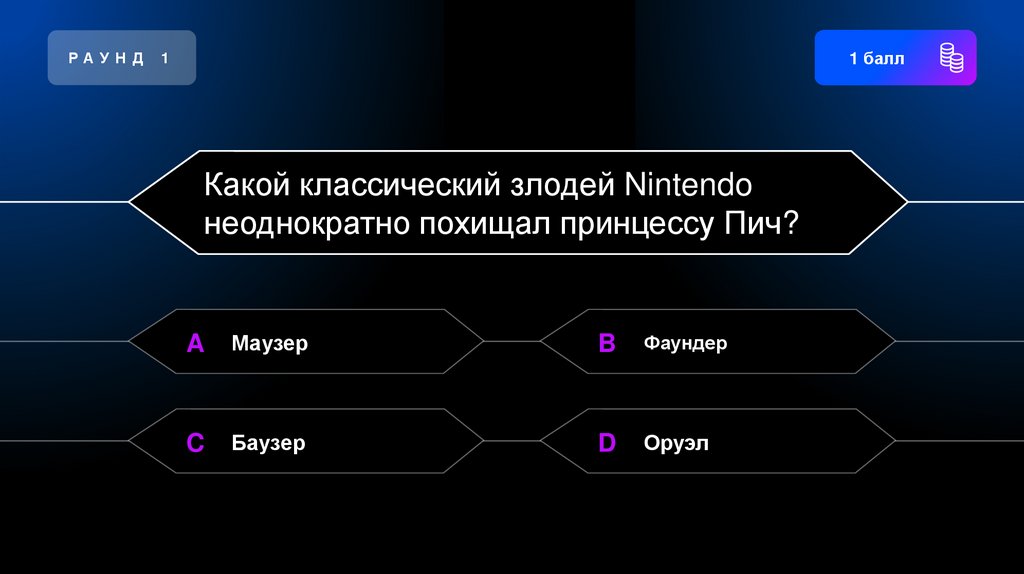 РАУНД 1

1 балл

Какой классический злодей Nintendo неоднократно похищал принцессу Пич?

A Маузер

B Фаундер

C Баузер

D Оруэл